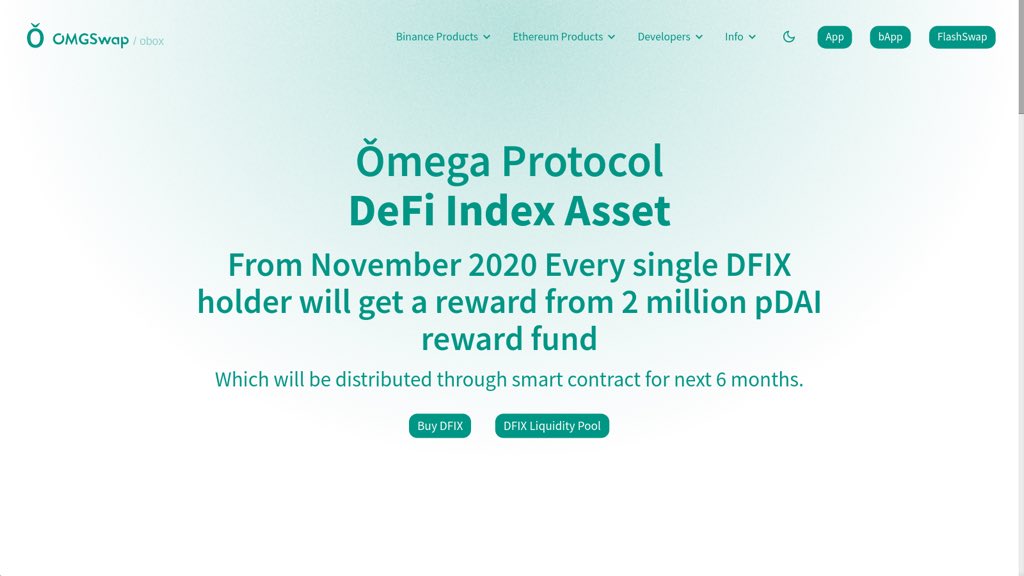 ŎMGSwap / obox

Binance Products Ethereum Products Developers Info App bApp FlashSwap

Ŏmega Protocol
DeFi Index Asset

From November 2020 Every single DFIX holder will get a reward from 2 million pDAI reward fund

Which will be distributed through smart contract for next 6 months.

Buy DFIX DFIX Liquidity Pool